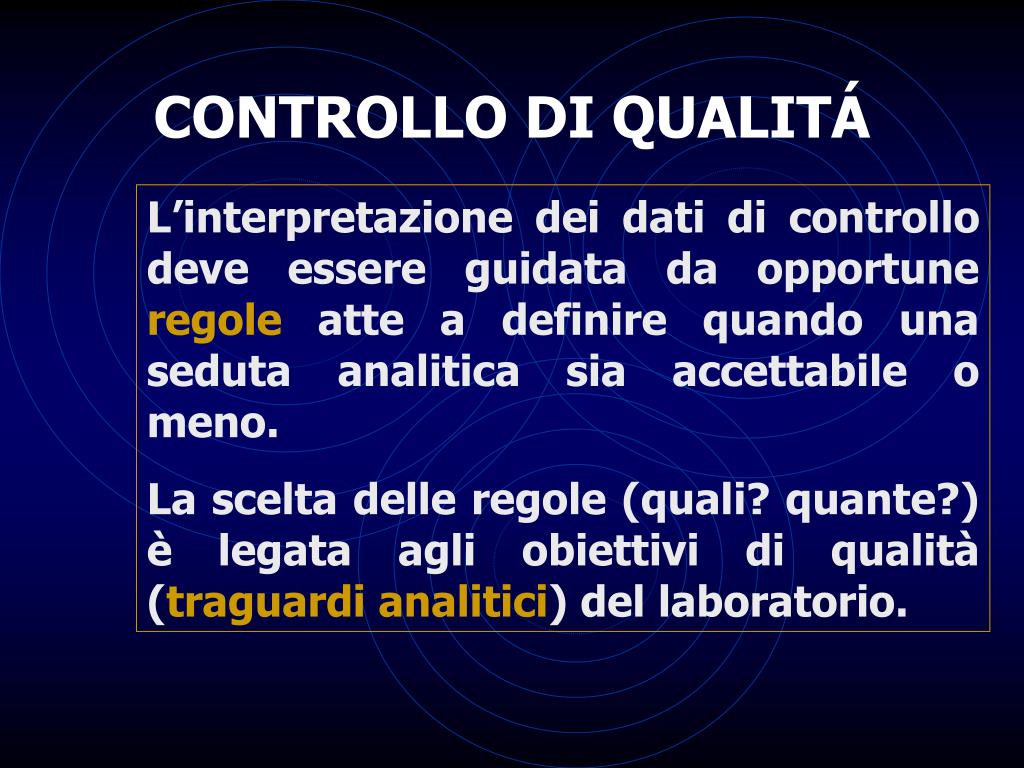 CONTROLLO DI QUALITÁ

L’interpretazione dei dati di controllo deve essere guidata da opportune regole atte a definire quando una seduta analitica sia accettabile o meno.

La scelta delle regole (quali? quante?) è legata agli obiettivi di qualità (traguardi analitici) del laboratorio.